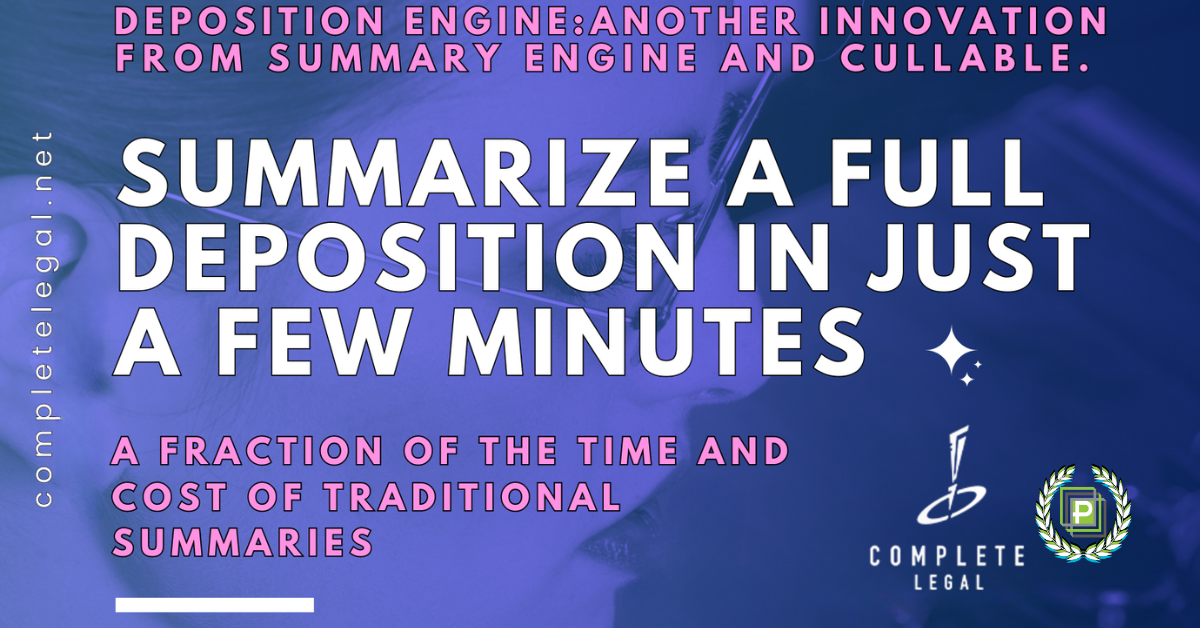 DEPOSITION ENGINE:ANOTHER INNOVATION FROM SUMMARY ENGINE AND CULLABLE.

completelegal.net

SUMMARIZE A FULL DEPOSITION IN JUST A FEW MINUTES

A FRACTION OF THE TIME AND COST OF TRADITIONAL SUMMARIES

COMPLETE LEGAL

P